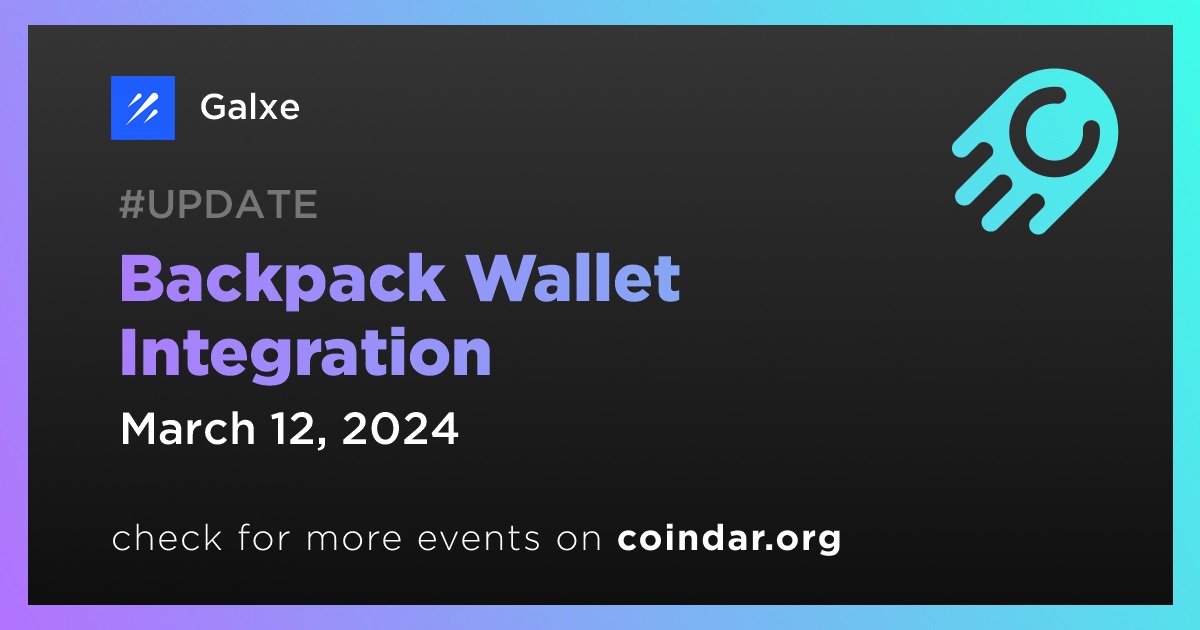 Galxe

#UPDATE

Backpack Wallet Integration

March 12, 2024

check for more events on coindar.org